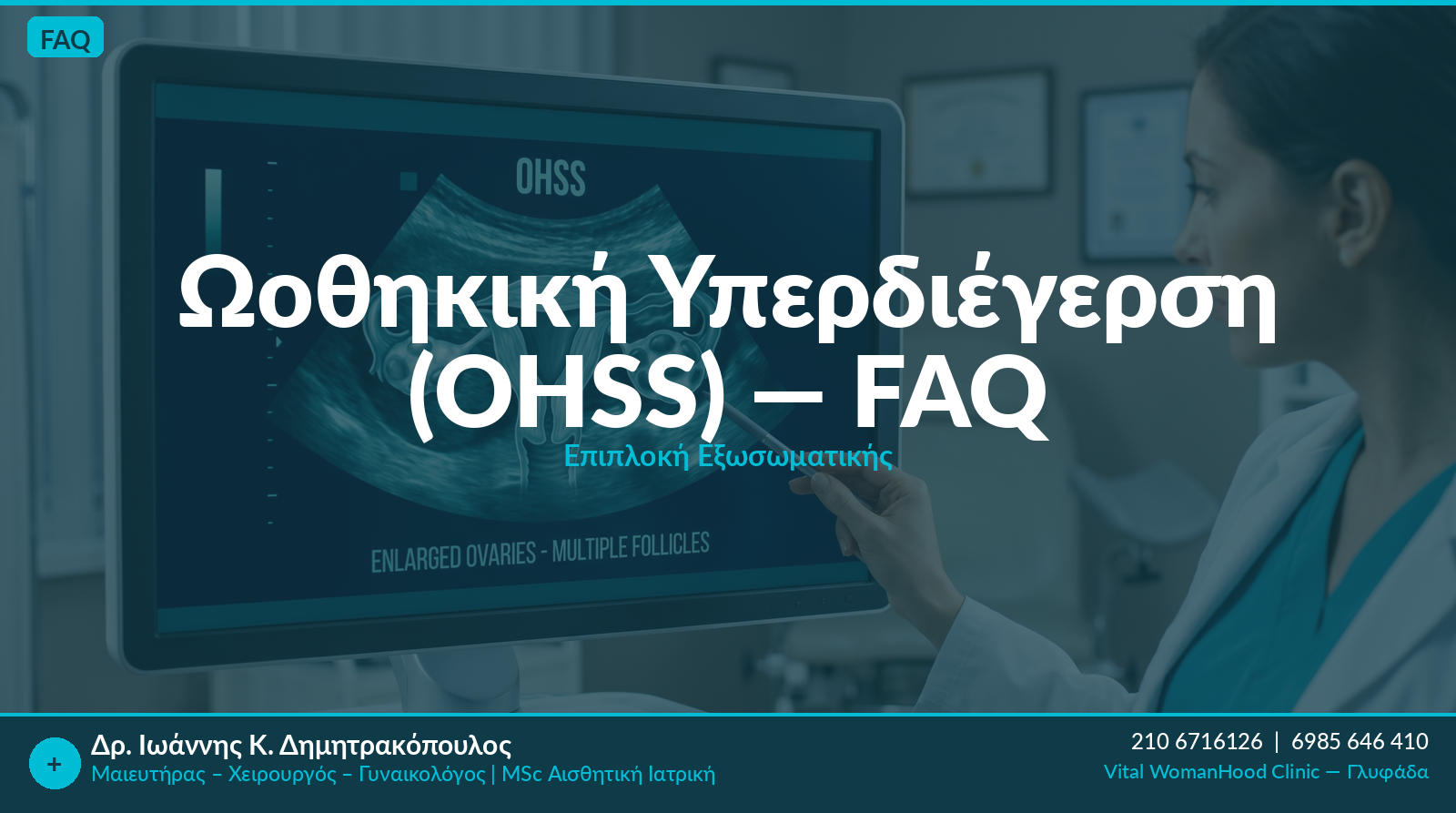 FAQ

OHSS

Ωοθηκική Υπερδιέγερση (OHSS) — FAQ

Επιπλοκή Εξωσωματικής

ENLARGED OVARIES - MULTIPLE FOLLICLES

+

Δρ. Ιωάννης Κ. Δημητρακόπουλος
Μαιευτήρας – Χειρουργός – Γυναικολόγος | MSc Αισθητική Ιατρική

210 6716126 | 6985 646 410
Vital WomanHood Clinic — Γλυφάδα